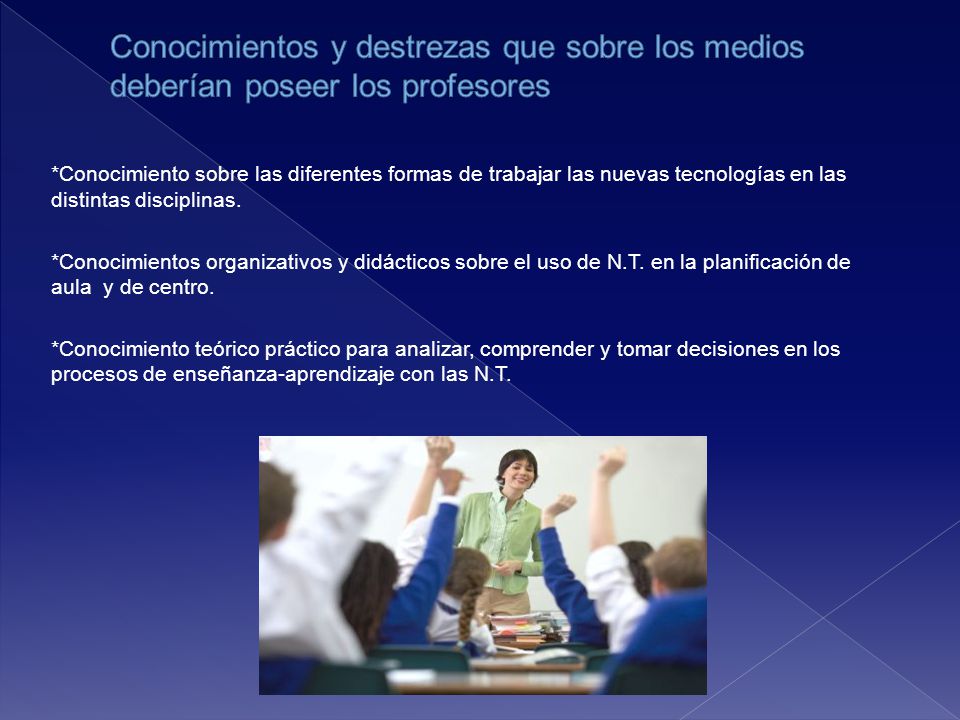 Conocimientos y destrezas que sobre los medios deberían poseer los profesores

*Conocimiento sobre las diferentes formas de trabajar las nuevas tecnologías en las distintas disciplinas.

*Conocimientos organizativos y didácticos sobre el uso de N.T. en la planificación de aula y de centro.

*Conocimiento teórico práctico para analizar, comprender y tomar decisiones en los procesos de enseñanza-aprendizaje con las N.T.